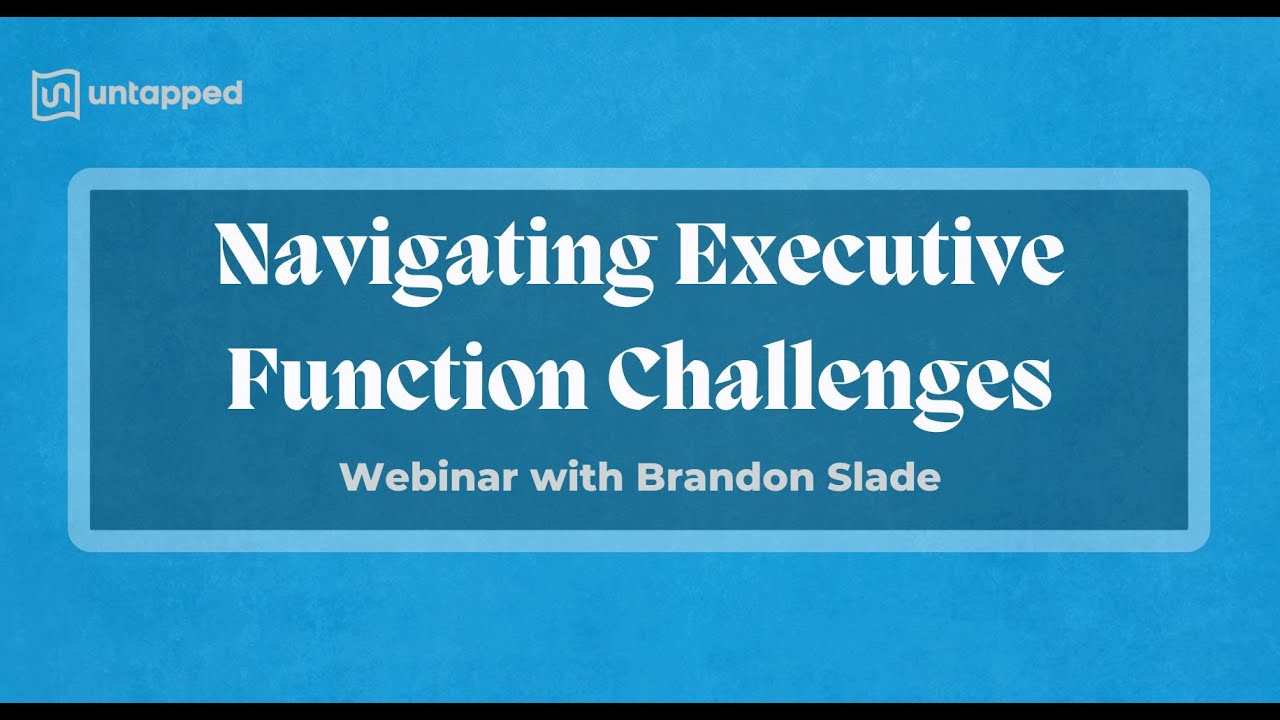 untapped

Navigating Executive Function Challenges

Webinar with Brandon Slade